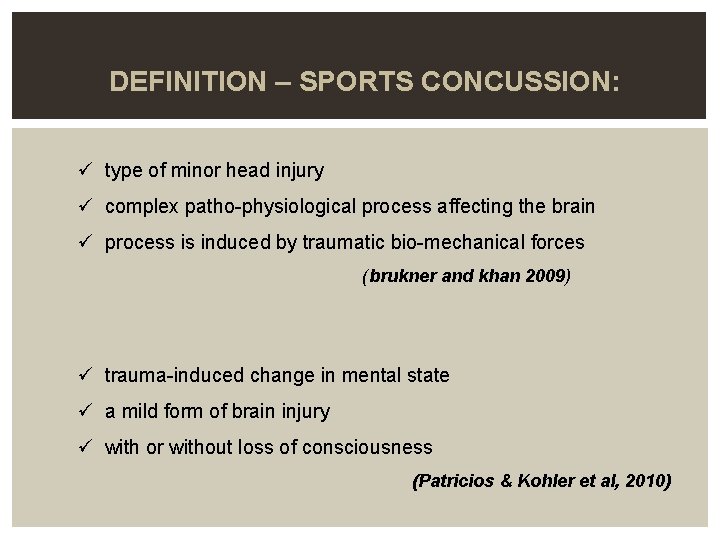 DEFINITION – SPORTS CONCUSSION:

✓ type of minor head injury
✓ complex patho-physiological process affecting the brain
✓ process is induced by traumatic bio-mechanical forces

(brukner and khan 2009)

✓ trauma-induced change in mental state
✓ a mild form of brain injury
✓ with or without loss of consciousness

(Patricios & Kohler et al, 2010)